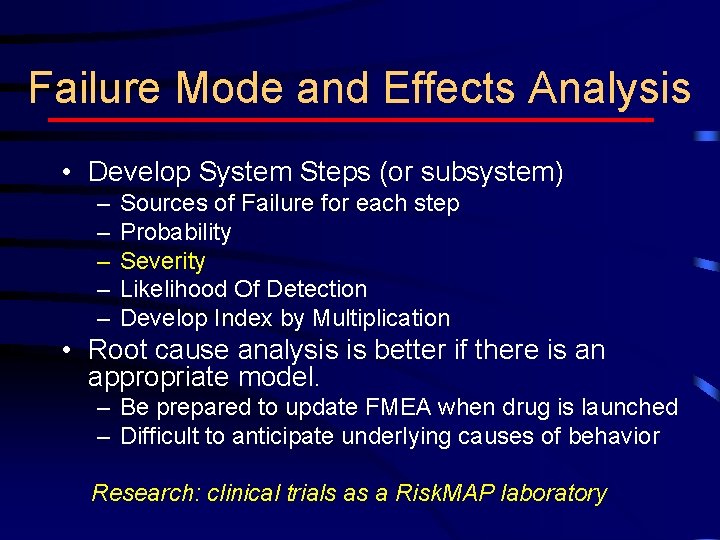 Failure Mode and Effects Analysis

• Develop System Steps (or subsystem)
– Sources of Failure for each step
– Probability
– Severity
– Likelihood Of Detection
– Develop Index by Multiplication
• Root cause analysis is better if there is an appropriate model.
– Be prepared to update FMEA when drug is launched
– Difficult to anticipate underlying causes of behavior

Research: clinical trials as a RiskMAP laboratory